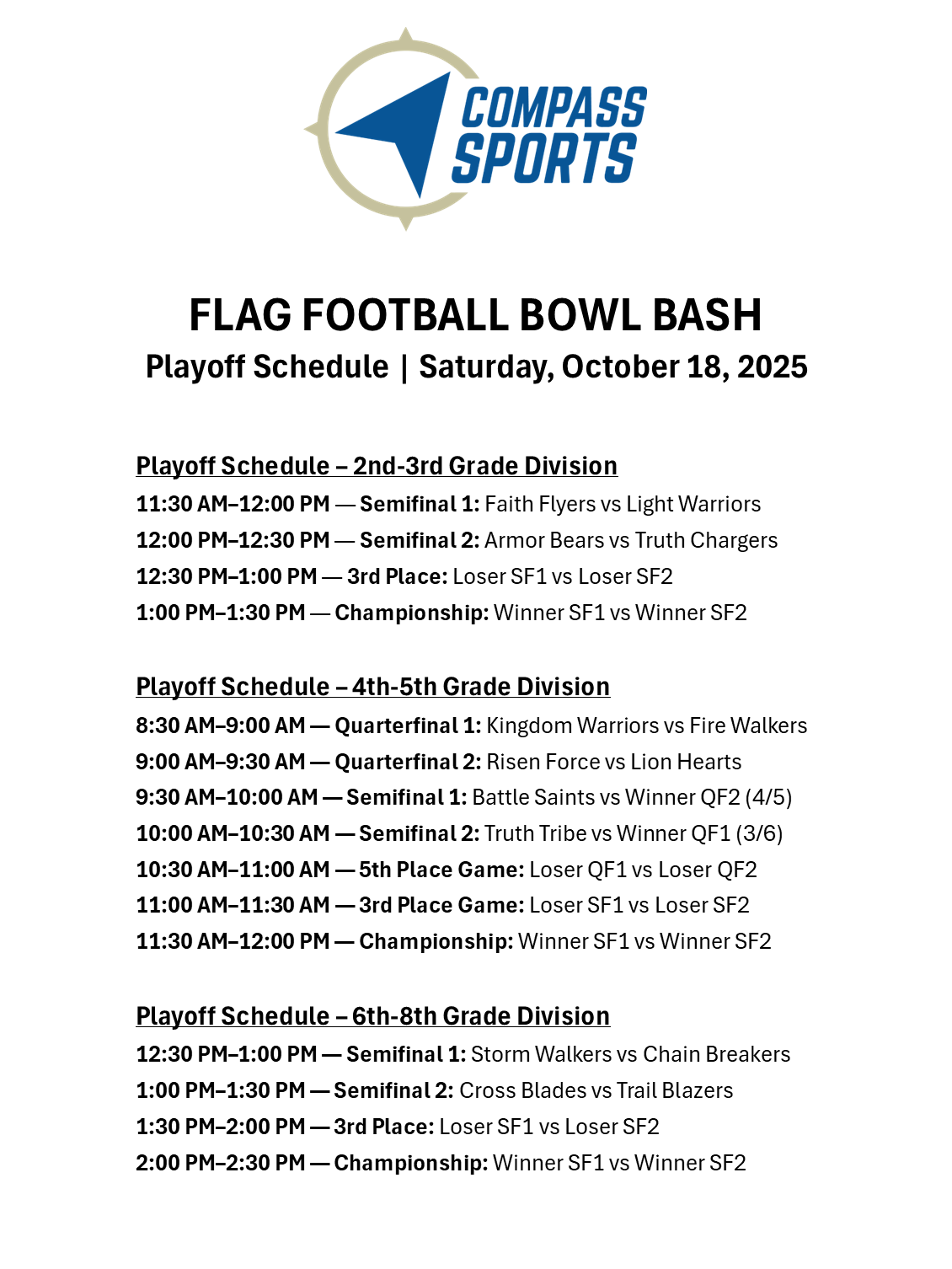 COMPASS SPORTS

FLAG FOOTBALL BOWL BASH
Playoff Schedule | Saturday, October 18, 2025

Playoff Schedule – 2nd-3rd Grade Division
11:30 AM–12:00 PM — Semifinal 1: Faith Flyers vs Light Warriors
12:00 PM–12:30 PM — Semifinal 2: Armor Bears vs Truth Chargers
12:30 PM–1:00 PM — 3rd Place: Loser SF1 vs Loser SF2
1:00 PM–1:30 PM — Championship: Winner SF1 vs Winner SF2

Playoff Schedule – 4th-5th Grade Division
8:30 AM–9:00 AM — Quarterfinal 1: Kingdom Warriors vs Fire Walkers
9:00 AM–9:30 AM — Quarterfinal 2: Risen Force vs Lion Hearts
9:30 AM–10:00 AM — Semifinal 1: Battle Saints vs Winner QF2 (4/5)
10:00 AM–10:30 AM — Semifinal 2: Truth Tribe vs Winner QF1 (3/6)
10:30 AM–11:00 AM — 5th Place Game: Loser QF1 vs Loser QF2
11:00 AM–11:30 AM — 3rd Place Game: Loser SF1 vs Loser SF2
11:30 AM–12:00 PM — Championship: Winner SF1 vs Winner SF2

Playoff Schedule – 6th-8th Grade Division
12:30 PM–1:00 PM — Semifinal 1: Storm Walkers vs Chain Breakers
1:00 PM–1:30 PM — Semifinal 2: Cross Blades vs Trail Blazers
1:30 PM–2:00 PM — 3rd Place: Loser SF1 vs Loser SF2
2:00 PM–2:30 PM — Championship: Winner SF1 vs Winner SF2